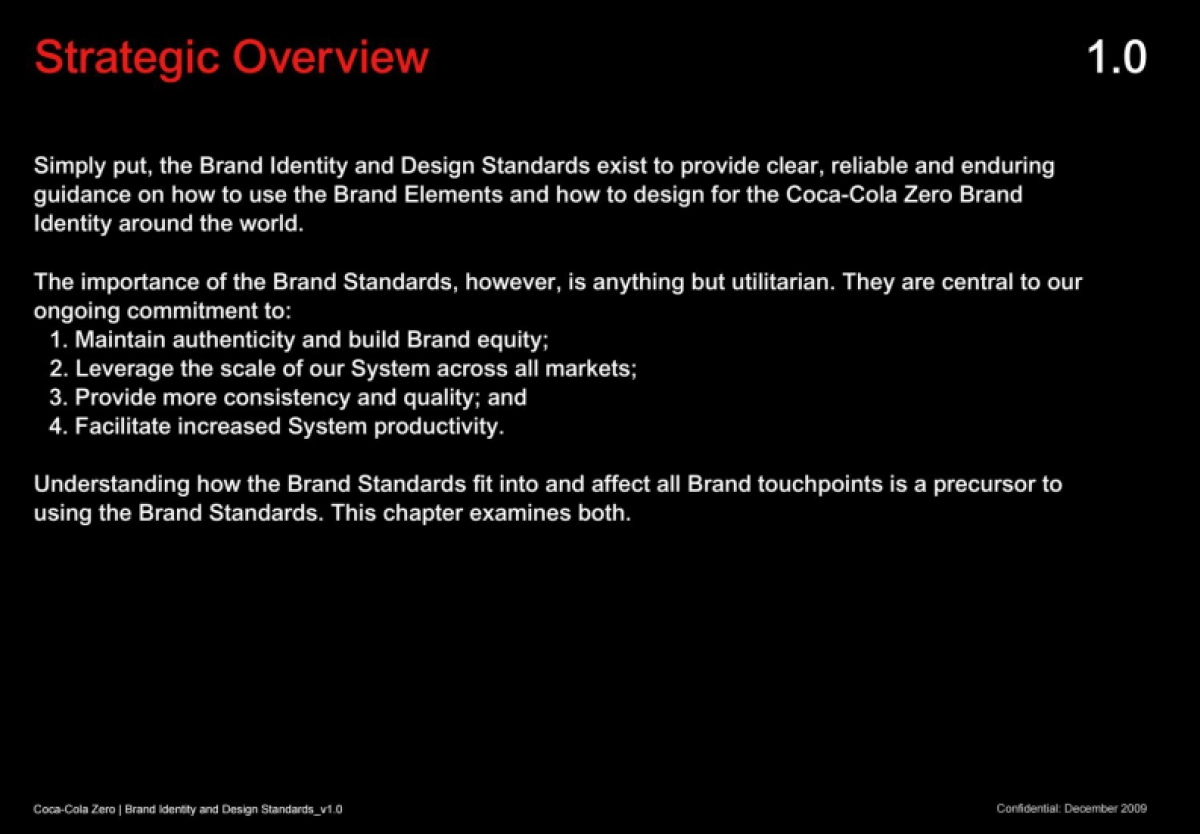 Strategic Overview

1.0

Simply put, the Brand Identity and Design Standards exist to provide clear, reliable and enduring guidance on how to use the Brand Elements and how to design for the Coca-Cola Zero Brand Identity around the world.

The importance of the Brand Standards, however, is anything but utilitarian. They are central to our ongoing commitment to:
1. Maintain authenticity and build Brand equity;
2. Leverage the scale of our System across all markets;
3. Provide more consistency and quality; and
4. Facilitate increased System productivity.

Understanding how the Brand Standards fit into and affect all Brand touchpoints is a precursor to using the Brand Standards. This chapter examines both.

Coca-Cola Zero | Brand Identity and Design Standards_v1.0

Confidential: December 2009